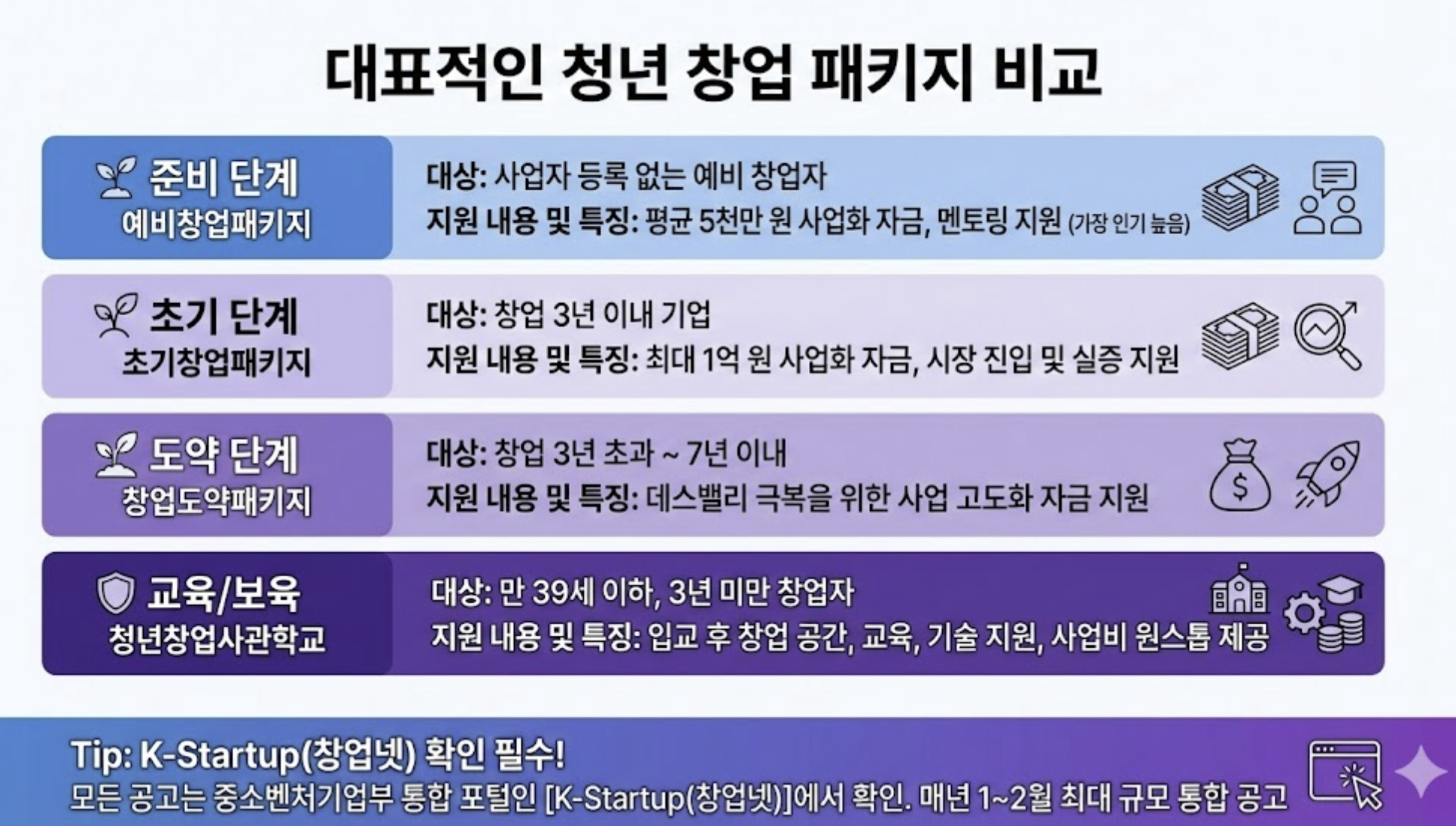 대표적인 청년 창업 패키지 비교

준비 단계
예비창업패키지

대상: 사업자 등록 없는 예비 창업자
지원 내용 및 특징: 평균 5천만 원 사업화 자금, 멘토링 지원 (가장 인기 높음)

초기 단계
초기창업패키지

대상: 창업 3년 이내 기업
지원 내용 및 특징: 최대 1억 원 사업화 자금, 시장 진입 및 실증 지원

도약 단계
창업도약패키지

대상: 창업 3년 초과 ~ 7년 이내
지원 내용 및 특징: 데스밸리 극복을 위한 사업 고도화 자금 지원

교육/보육
청년창업사관학교

대상: 만 39세 이하, 3년 미만 창업자
지원 내용 및 특징: 입교 후 창업 공간, 교육, 기술 지원, 사업비 원스톱 제공

Tip: K-Startup(창업넷) 확인 필수!
모든 공고는 중소벤처기업부 통합 포털인 [K-Startup(창업넷)]에서 확인. 매년 1~2월 최대 규모 통합 공고